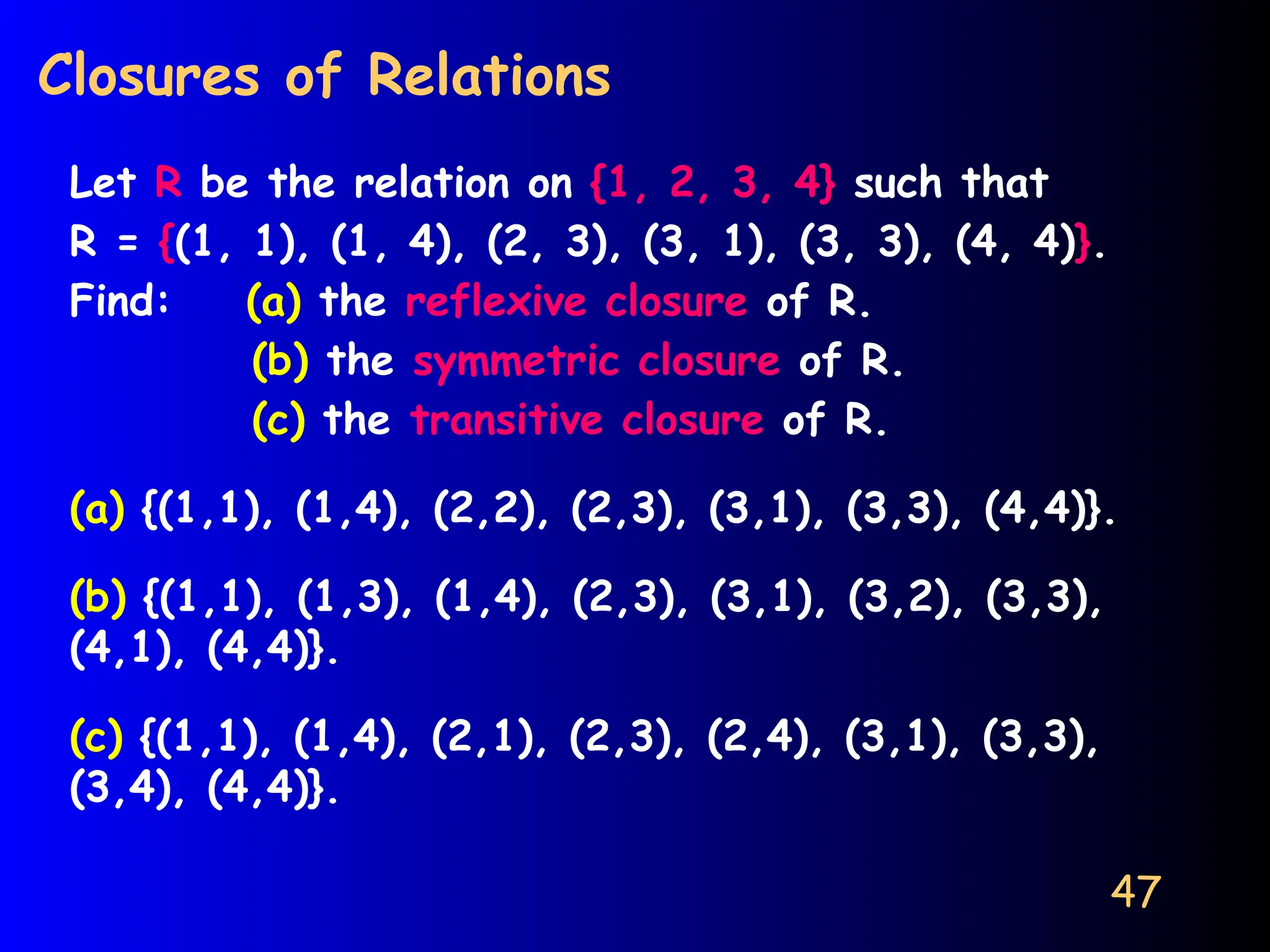 Closures of Relations

Let R be the relation on {1, 2, 3, 4} such that R = {(1, 1), (1, 4), (2, 3), (3, 1), (3, 3), (4, 4)}.

Find: (a) the reflexive closure of R.
(b) the symmetric closure of R.
(c) the transitive closure of R.

(a) {(1,1), (1,4), (2,2), (2,3), (3,1), (3,3), (4,4)}.

(b) {(1,1), (1,3), (1,4), (2,3), (3,1), (3,2), (3,3), (4,1), (4,4)}.

(c) {(1,1), (1,4), (2,1), (2,3), (2,4), (3,1), (3,3), (3,4), (4,4)}.

47